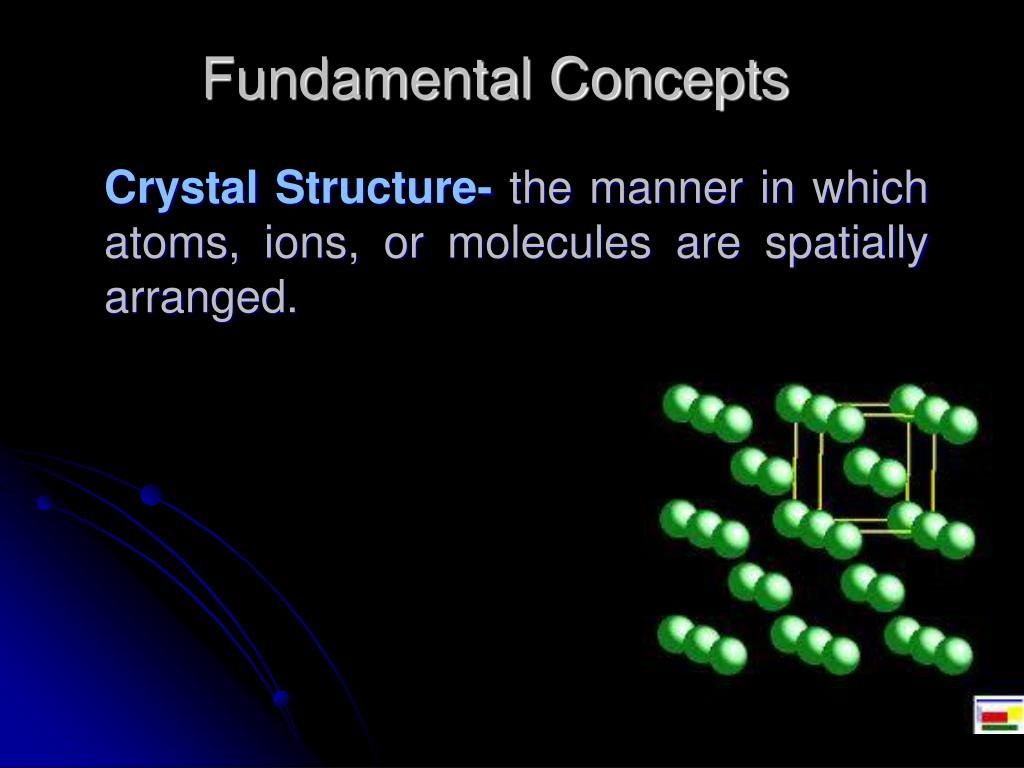 Fundamental Concepts

Crystal Structure- the manner in which atoms, ions, or molecules are spatially arranged.